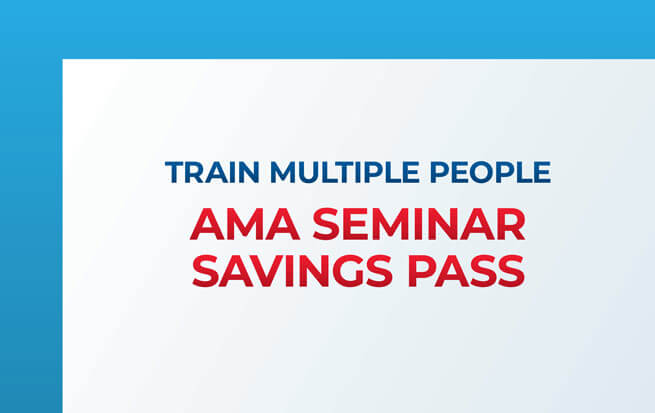 TRAIN MULTIPLE PEOPLE

AMA SEMINAR SAVINGS PASS